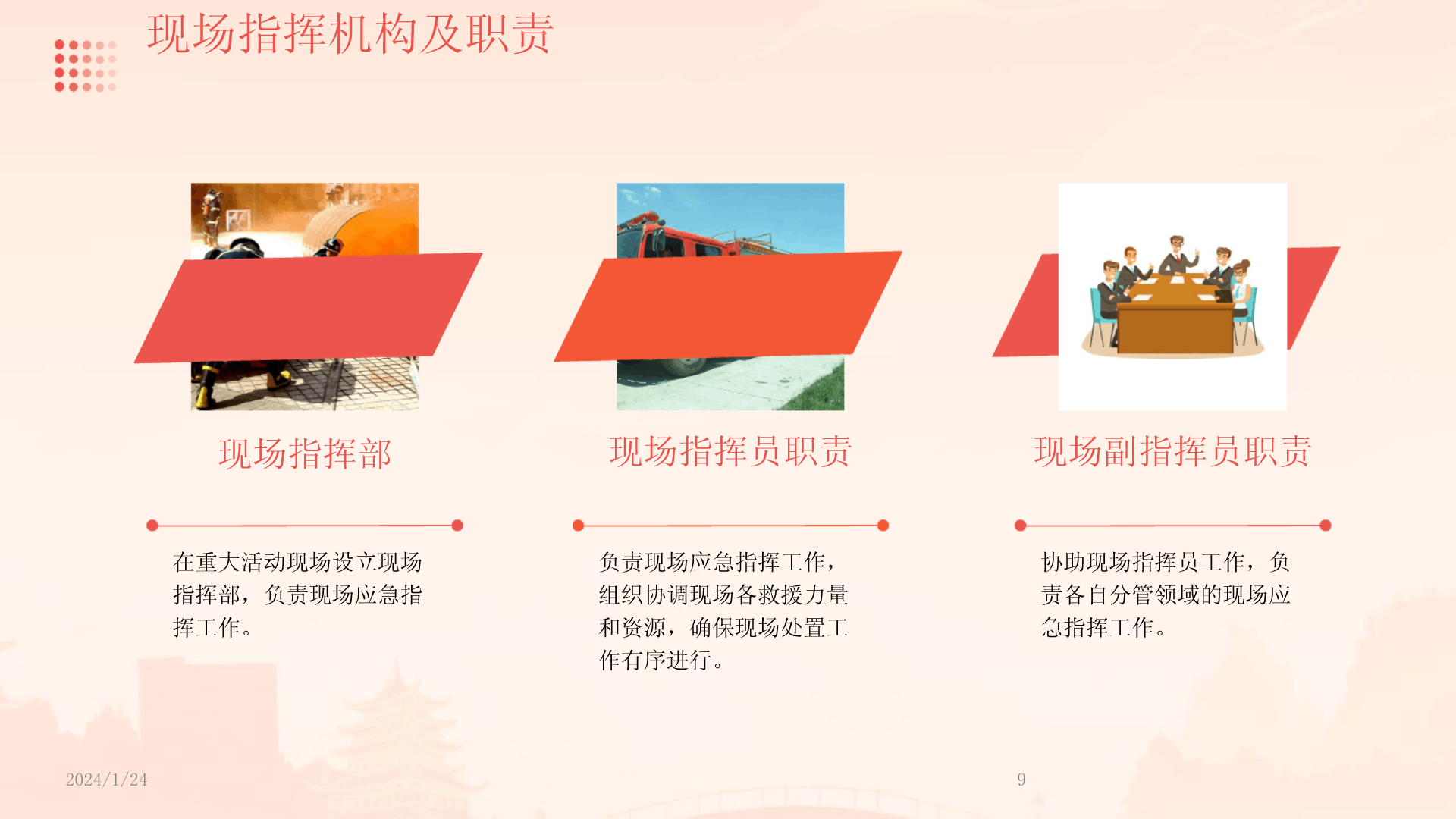 现场指挥机构及职责

现场指挥部

在重大活动现场设立现场指挥部，负责现场应急指挥工作。

现场指挥员职责

负责现场应急指挥工作，组织协调现场各救援力量和资源，确保现场处置工作有序进行。

现场副指挥员职责

协助现场指挥员工作，负责各自分管领域的现场应急指挥工作。

2024/1/24

9